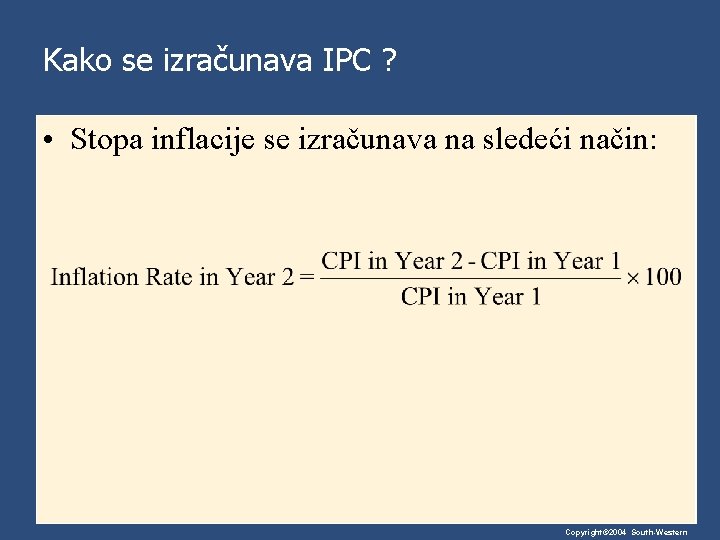 Kako se izračunava IPC ?

• Stopa inflacije se izračunava na sledeći način:

$\text{Inflation Rate in Year 2} = \frac{\text{CPI in Year 2 - CPI in Year 1}}{\text{CPI in Year 1}} \times 100$

Copyright©2004 South-Western